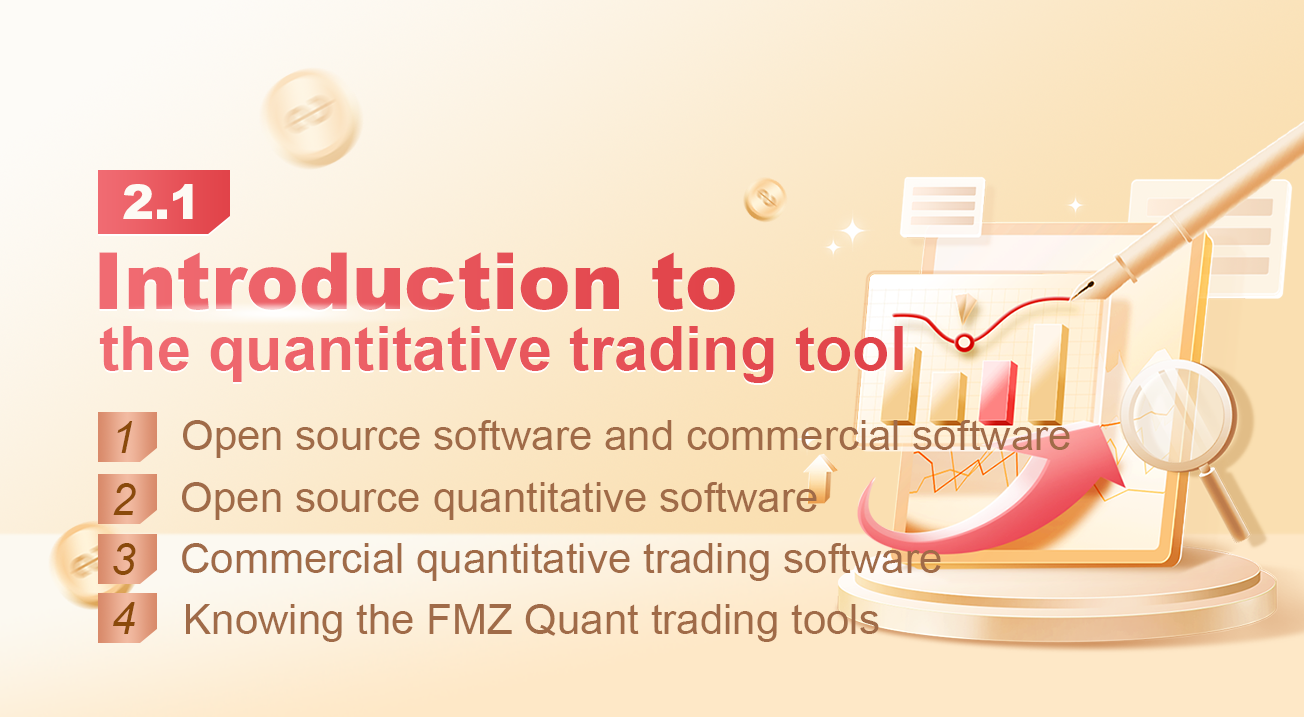 2.1

Introduction to the quantitative trading tool

1 Open source software and commercial software
2 Open source quantitative software
3 Commercial quantitative trading software
4 Knowing the FMZ Quant trading tools